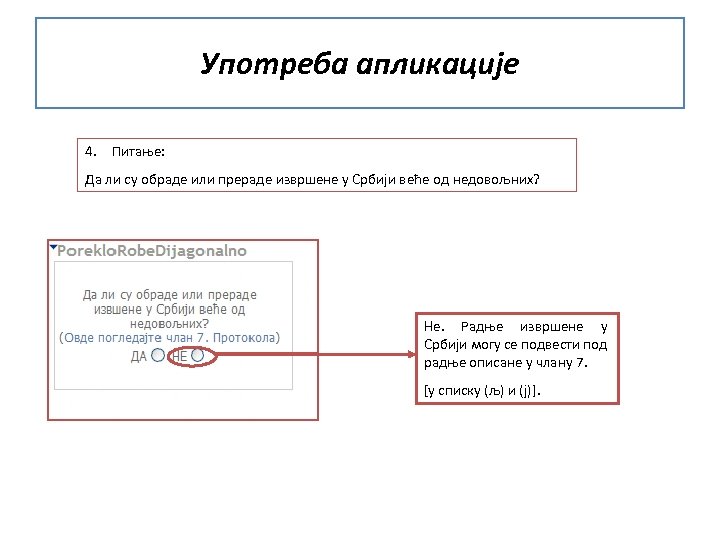 Употреба апликације

4. Питање:

Да ли су обраде или прераде извршене у Србији веће од недовољних?

PorekloRobeDijagonalno

Да ли су обраде или прераде извшене у Србији веће од недовољних?
(Овде погледајте члан 7. Протокола)

ДА НЕ

Не. Радње извршене у Србији могу се подвести под радње описане у члану 7.

[у списку (љ) и (ј)].